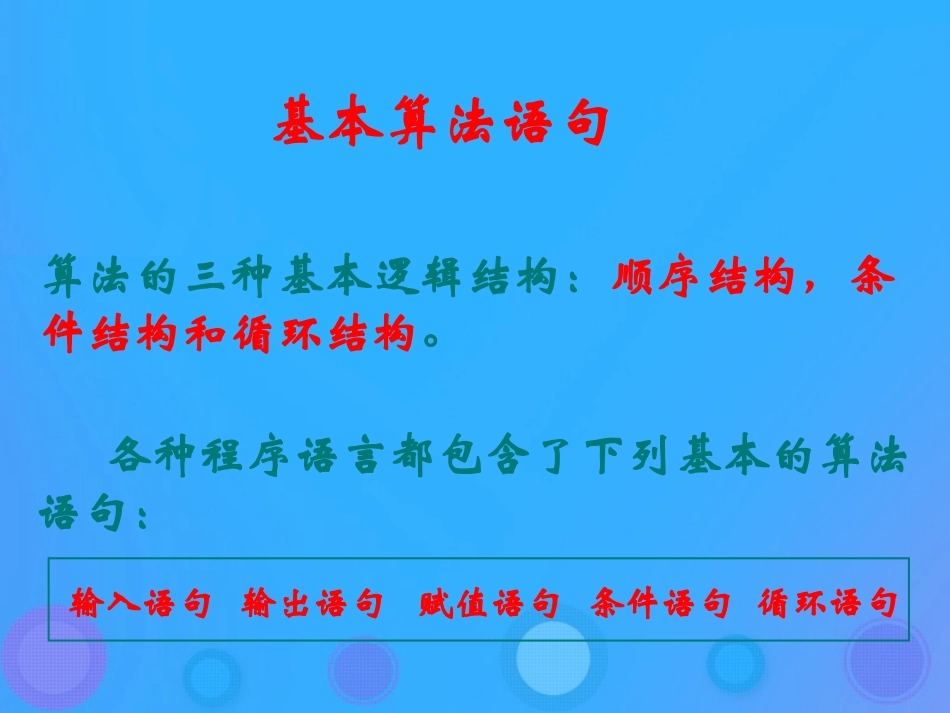 基本算法语句

算法的三种基本逻辑结构：顺序结构，条件结构和循环结构。

各种程序语言都包含了下列基本的算法语句：

输入语句 输出语句 赋值语句 条件语句 循环语句